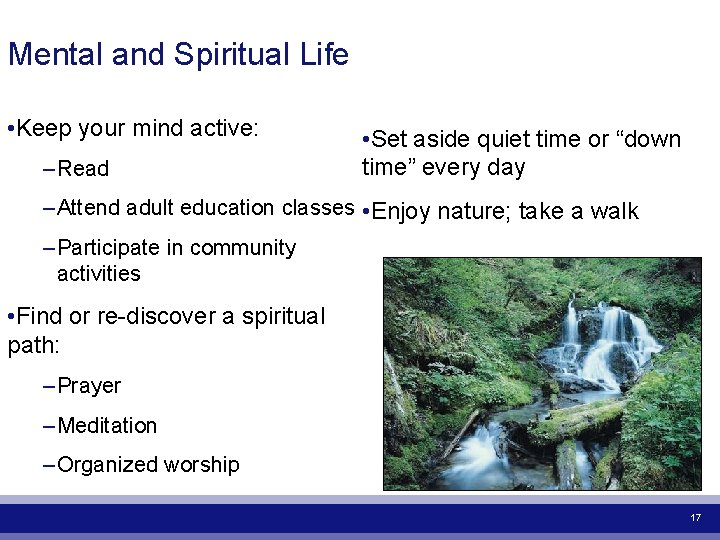 Mental and Spiritual Life

•Keep your mind active:

–Read

–Attend adult education classes

–Participate in community activities

•Find or re-discover a spiritual path:

–Prayer

–Meditation

–Organized worship

•Set aside quiet time or “down time” every day

•Enjoy nature; take a walk

17